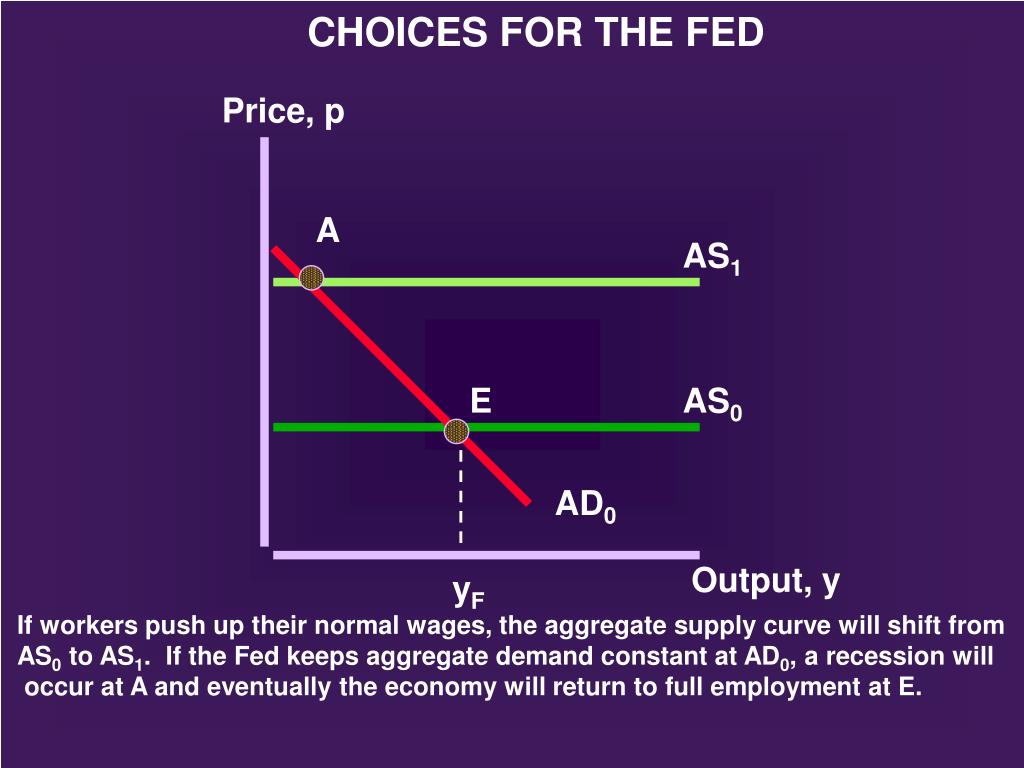 CHOICES FOR THE FED

Price, p

A

$AS_1$

E

$AS_0$

$AD_0$

Output, y

$y_F$

If workers push up their normal wages, the aggregate supply curve will shift from $AS_0$ to $AS_1$. If the Fed keeps aggregate demand constant at $AD_0$, a recession will occur at A and eventually the economy will return to full employment at E.